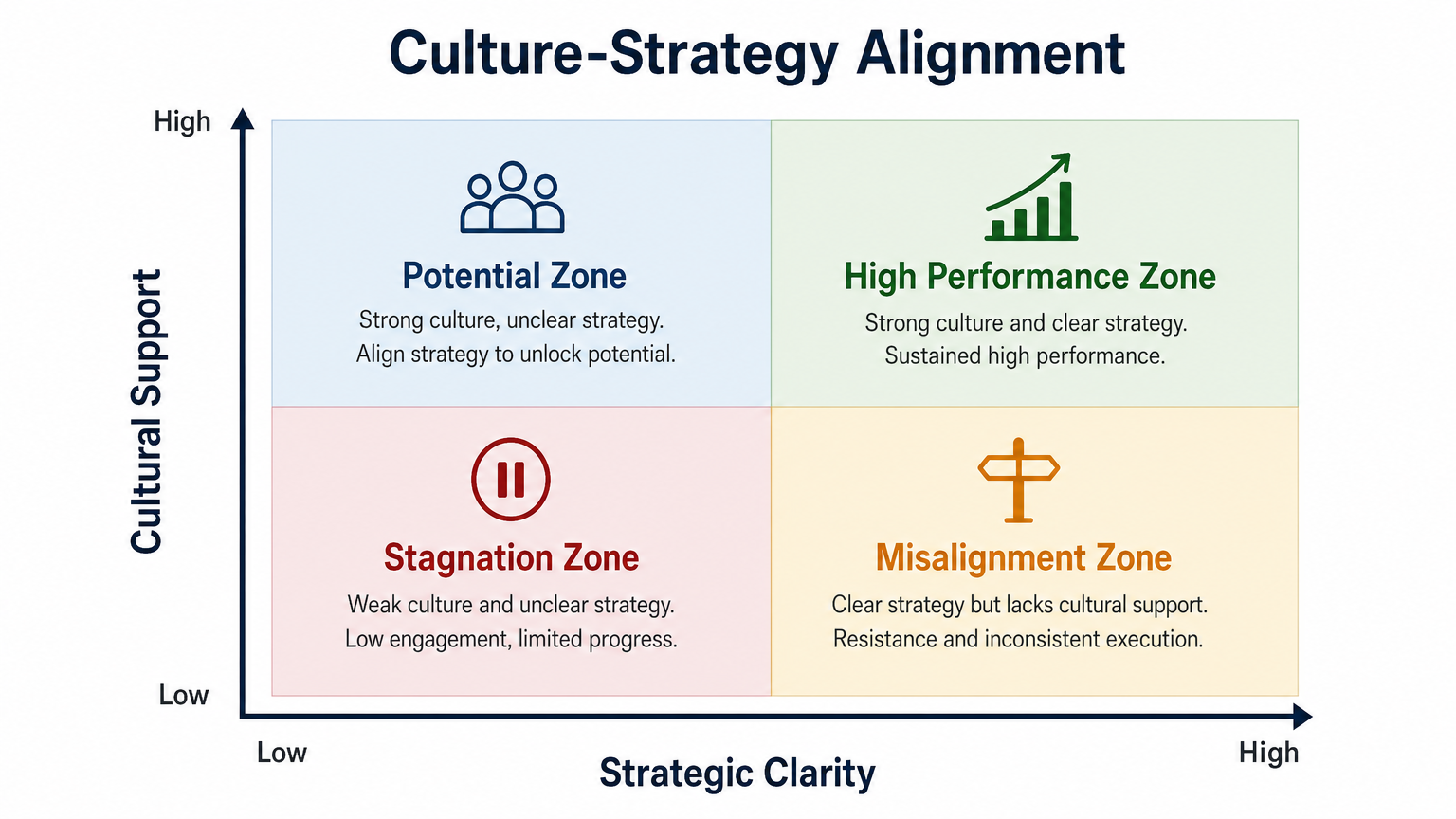 Culture-Strategy Alignment

High

Cultural Support

Low

Potential Zone
Strong culture, unclear strategy.
Align strategy to unlock potential.

High Performance Zone
Strong culture and clear strategy.
Sustained high performance.

Stagnation Zone
Weak culture and unclear strategy.
Low engagement, limited progress.

Misalignment Zone
Clear strategy but lacks cultural support.
Resistance and inconsistent execution.

Low

Strategic Clarity

High